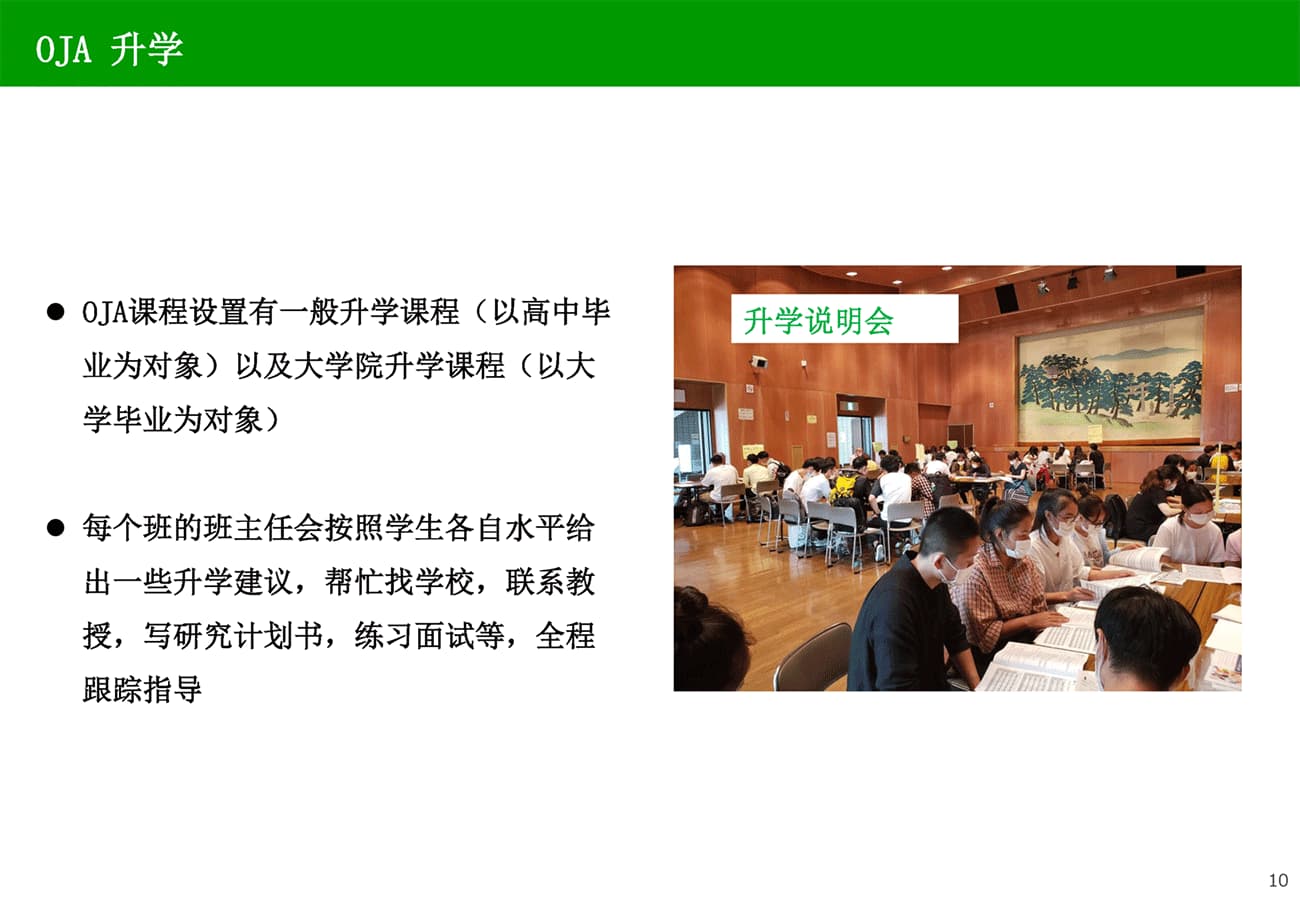 OJA 升学

● OJA课程设置有一般升学课程（以高中毕业为对象）以及大学院升学课程（以大学毕业为对象）

● 每个班的班主任会按照学生各自水平给出一些升学建议，帮忙找学校，联系教授，写研究计划书，练习面试等，全程跟踪指导

升学说明会

10